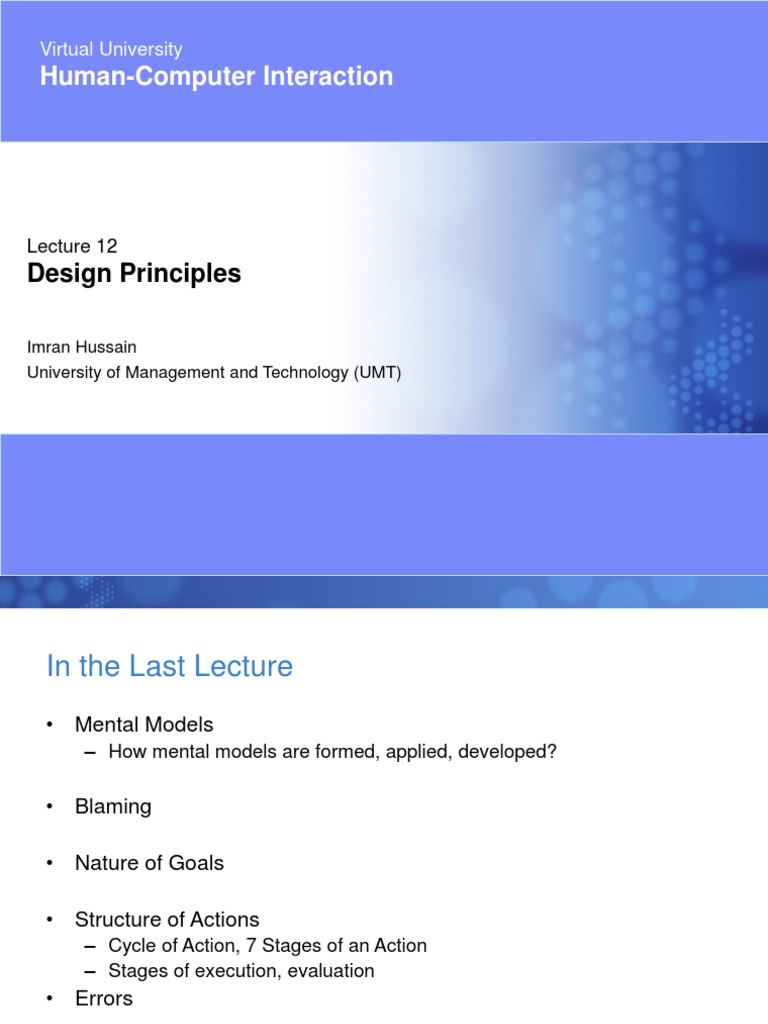 Virtual University
Human-Computer Interaction

Lecture 12
Design Principles

Imran Hussain
University of Management and Technology (UMT)

In the Last Lecture

• Mental Models
– How mental models are formed, applied, developed?

• Blaming

• Nature of Goals

• Structure of Actions
– Cycle of Action, 7 Stages of an Action
– Stages of execution, evaluation
• Errors